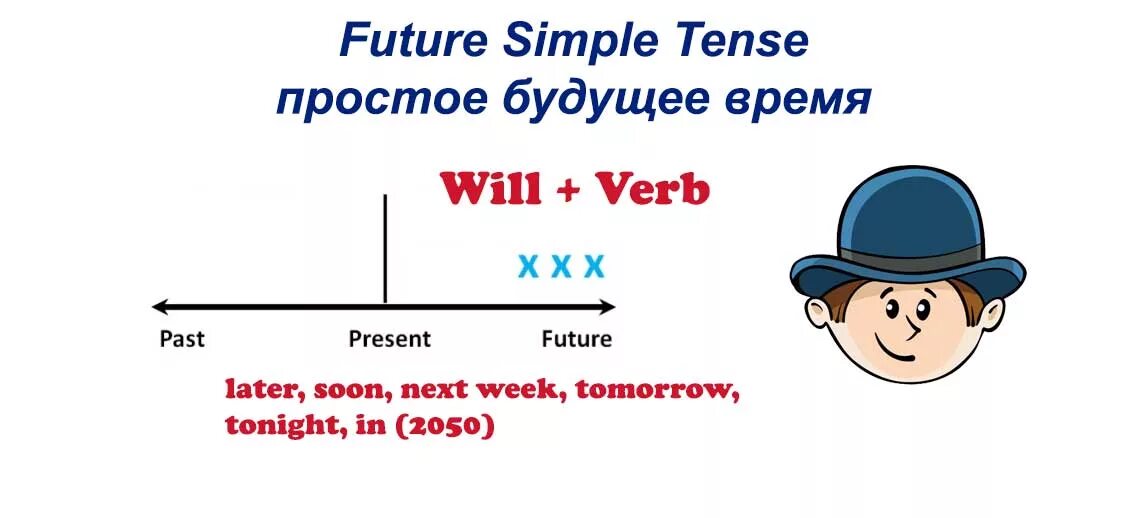 Future Simple Tense
простое будущее время

Will + Verb

X X X

Past
Present
Future

later, soon, next week, tomorrow, tonight, in (2050)